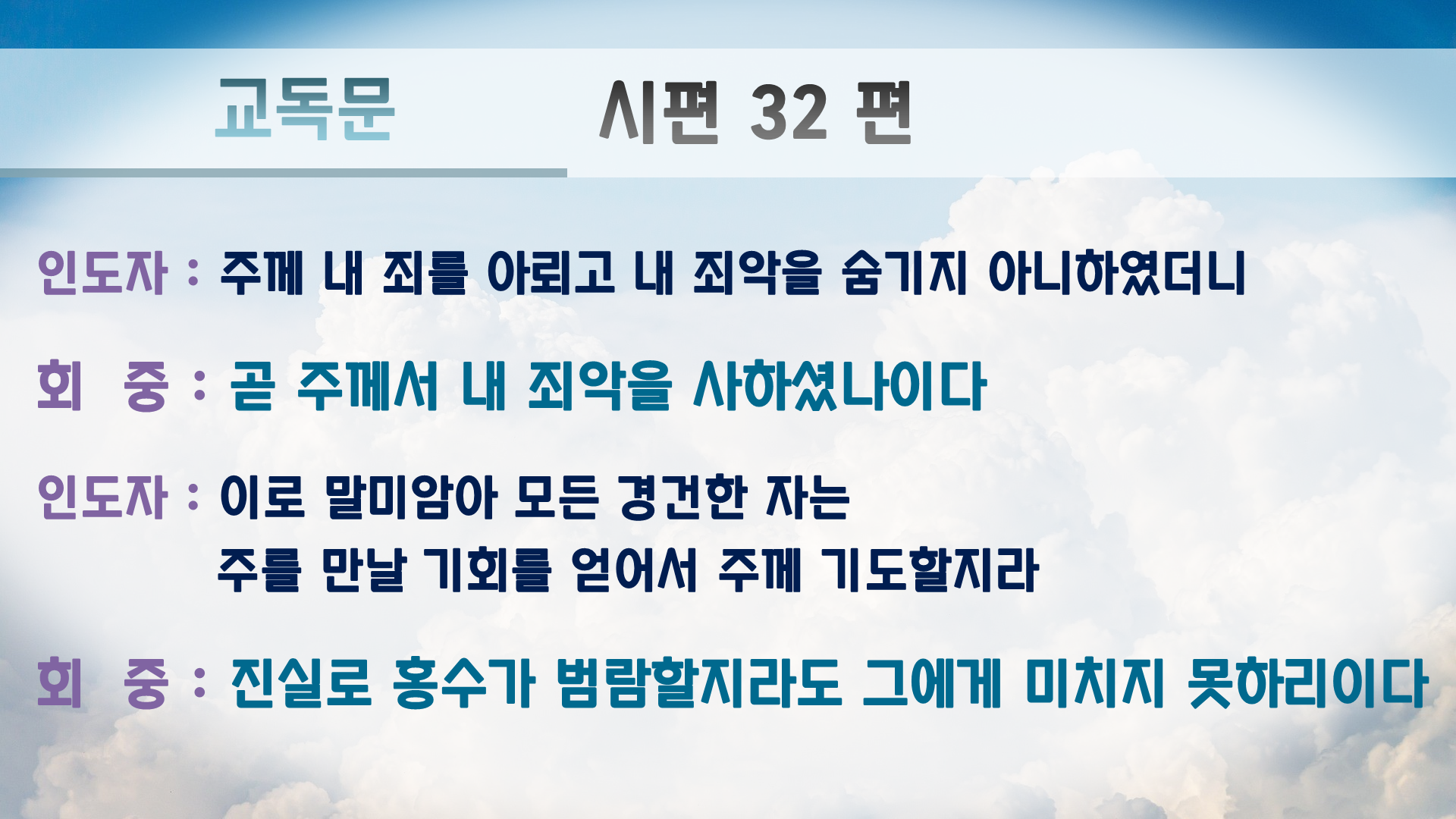 교독문 시편 32 편

인도자 : 주께 내 죄를 아뢰고 내 죄악을 숨기지 아니하였더니

회 중 : 곧 주께서 내 죄악을 사하셨나이다

인도자 : 이로 말미암아 모든 경건한 자는 주를 만날 기회를 얻어서 주께 기도할지라

회 중 : 진실로 홍수가 범람할지라도 그에게 미치지 못하리이다